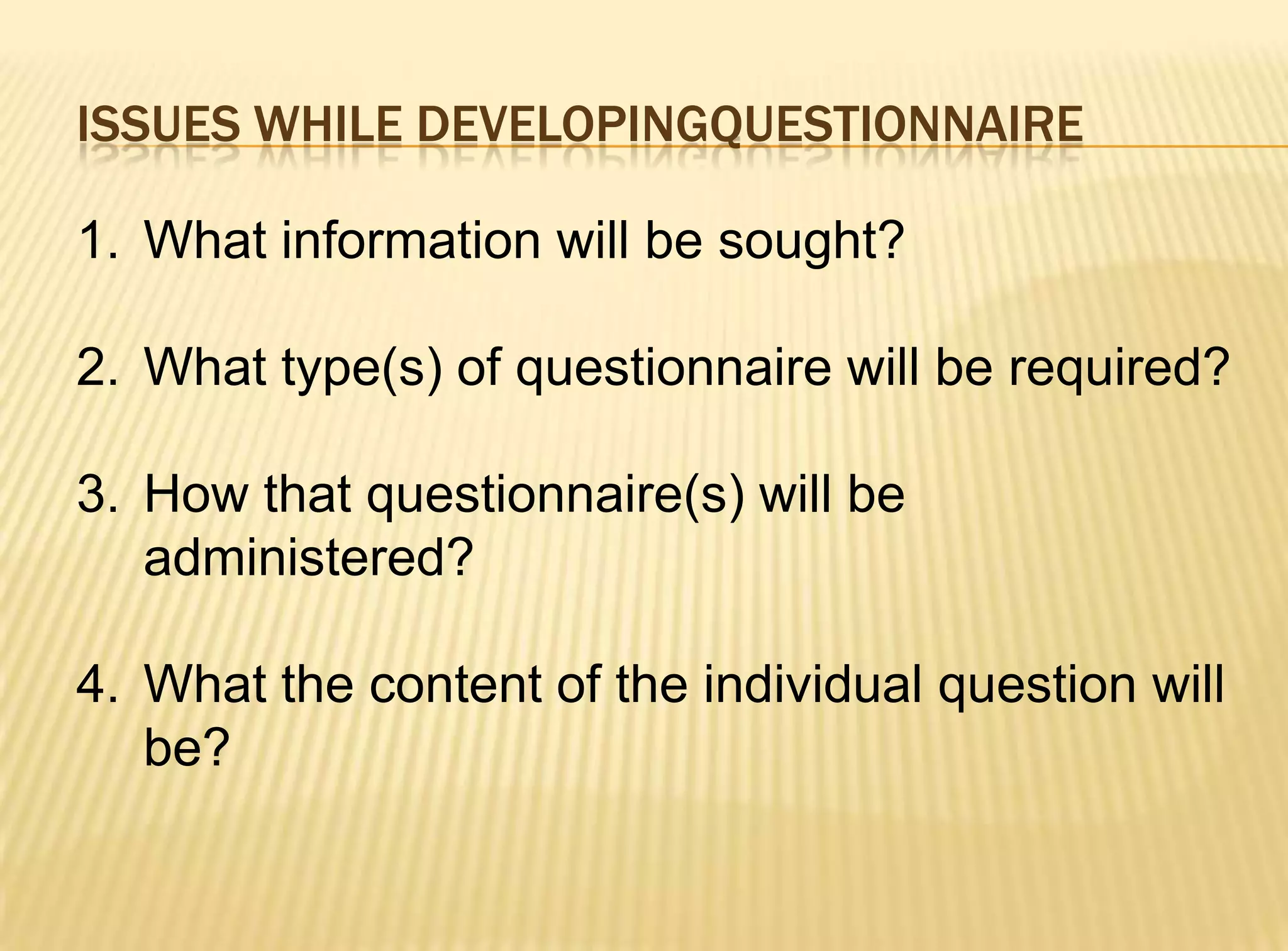 ISSUES WHILE DEVELOPINGQUESTIONNAIRE

1. What information will be sought?

2. What type(s) of questionnaire will be required?

3. How that questionnaire(s) will be administered?

4. What the content of the individual question will be?